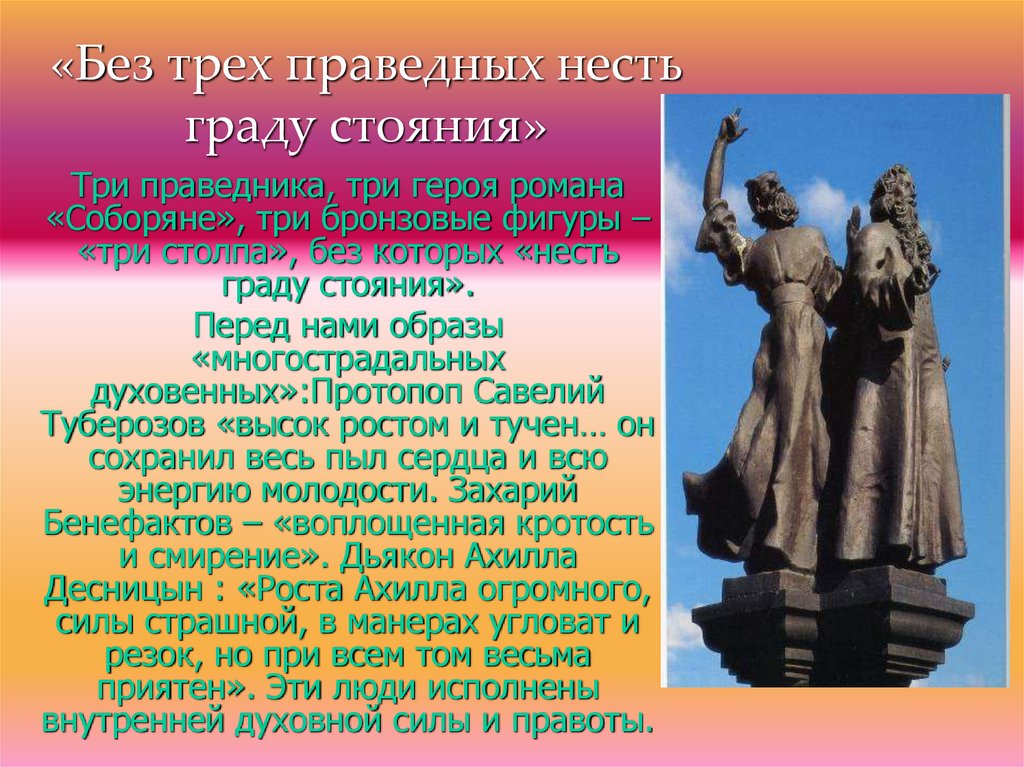 «Без трех праведных несть граду стояния»

Три праведника, три героя романа «Соборяне», три бронзовые фигуры – «три столпа», без которых «несть граду стояния».

Перед нами образы «многострадальных духовенных»:Протопоп Савелий Туберозов «высок ростом и тучен… он сохранил весь пыл сердца и всю энергию молодости. Захарий Бенефактов – «воплощенная кротость и смирение». Дьякон Ахилла Десницын : «Роста Ахилла огромного, силы страшной, в манерах угловат и резок, но при всем том весьма приятен». Эти люди исполнены внутренней духовной силы и правоты.